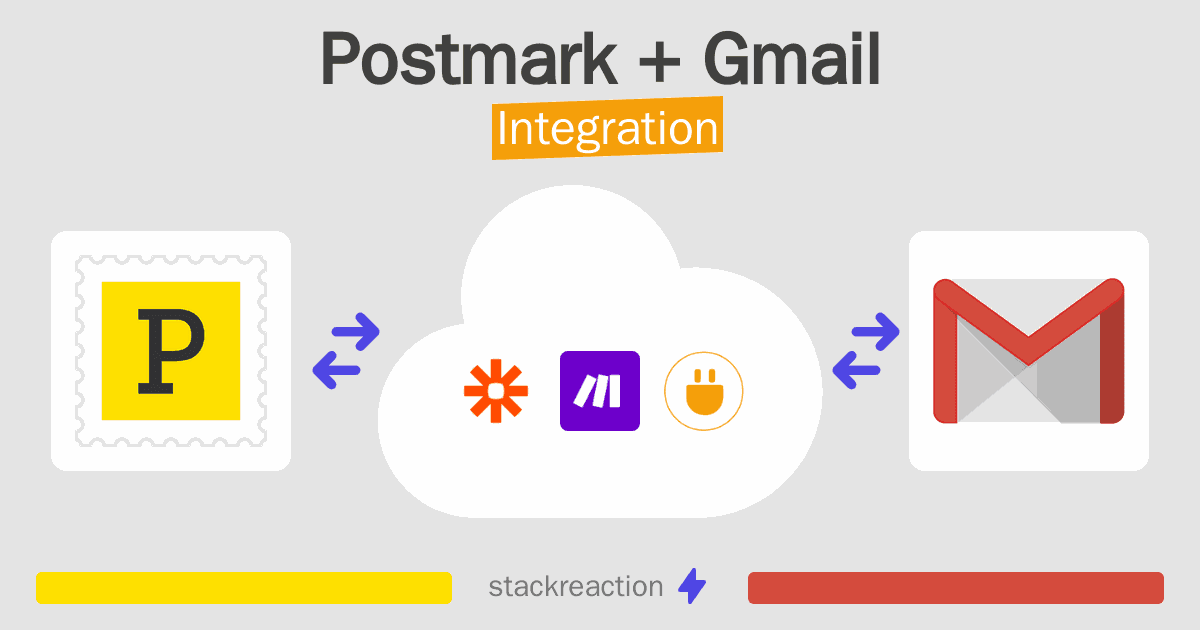 Postmark + Gmail
Integration

P

stackreaction